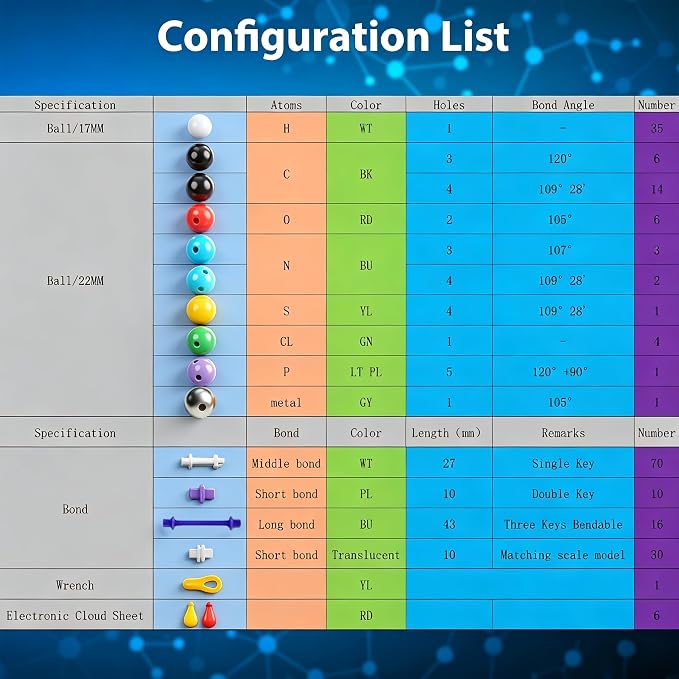 Configuration List

| Specification | | Atoms | Color | Holes | Bond Angle | Number |
|---|---|---|---|---|---|---|
| Ball/17MM | | H | WT | 1 | - | 35 |
| Ball/22MM | | C | BK | 3 | 120° | 6 |
| | | | | 4 | 109° 28' | 14 |
| | | O | RD | 2 | 105° | 6 |
| | | N | BU | 3 | 107° | 3 |
| | | | | 4 | 109° 28' | 2 |
| | | S | YL | 4 | 109° 28' | 1 |
| | | CL | GN | 1 | - | 4 |
| | | P | LT PL | 5 | 120° +90° | 1 |
| | | metal | GY | 1 | 105° | 1 |

| Specification | | Bond | Color | Length (mm) | Remarks | Number |
|---|---|---|---|---|---|---|
| Bond | | Middle bond | WT | 27 | Single Key | 70 |
| | | Short bond | PL | 10 | Double Key | 10 |
| | | Long bond | BU | 43 | Three Keys Bendable | 16 |
| | | Short bond | Translucent | 10 | Matching scale model | 30 |
| Wrench | | | YL | | | 1 |
| Electronic Cloud Sheet | | | RD | | | 6 |